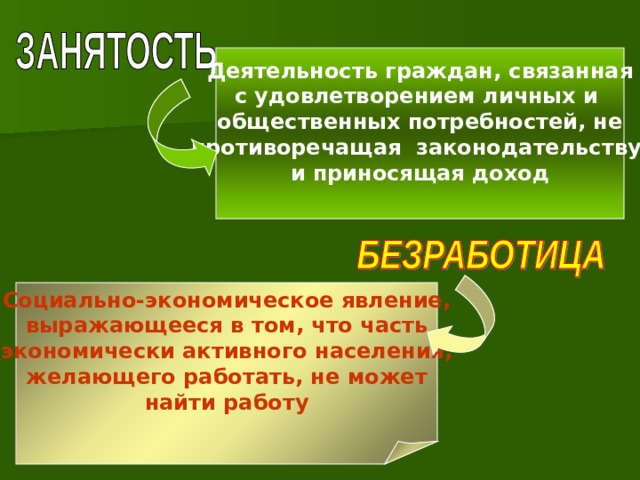 ЗАНЯТОСТЬ

Деятельность граждан, связанная с удовлетворением личных и общественных потребностей, не противоречащая законодательству и приносящая доход

БЕЗРАБОТИЦА

Социально-экономическое явление, выражающееся в том, что часть экономически активного населения, желающего работать, не может найти работу